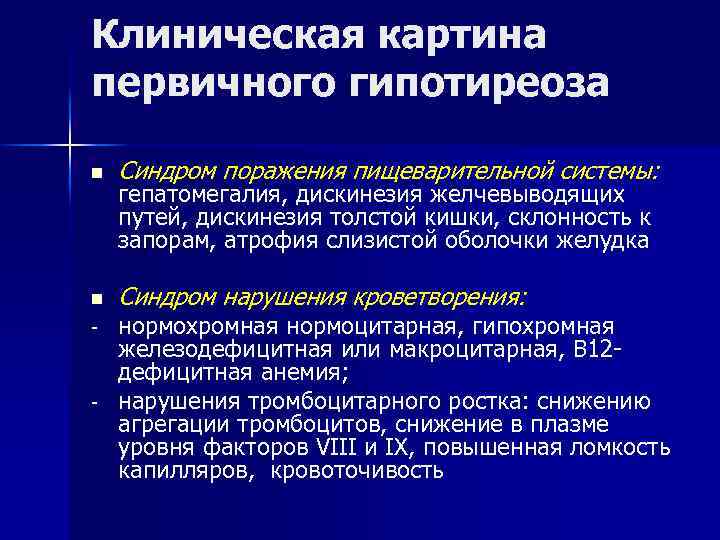 Клиническая картина первичного гипотиреоза

■ Синдром поражения пищеварительной системы: гепатомегалия, дискинезия желчевыводящих путей, дискинезия толстой кишки, склонность к запорам, атрофия слизистой оболочки желудка

■ Синдром нарушения кроветворения:

- нормохромная нормоцитарная, гипохромная железодефицитная или макроцитарная, В12-дефицитная анемия;

- нарушения тромбоцитарного ростка: снижению агрегации тромбоцитов, снижение в плазме уровня факторов VIII и IX, повышенная ломкость капилляров, кровоточивость